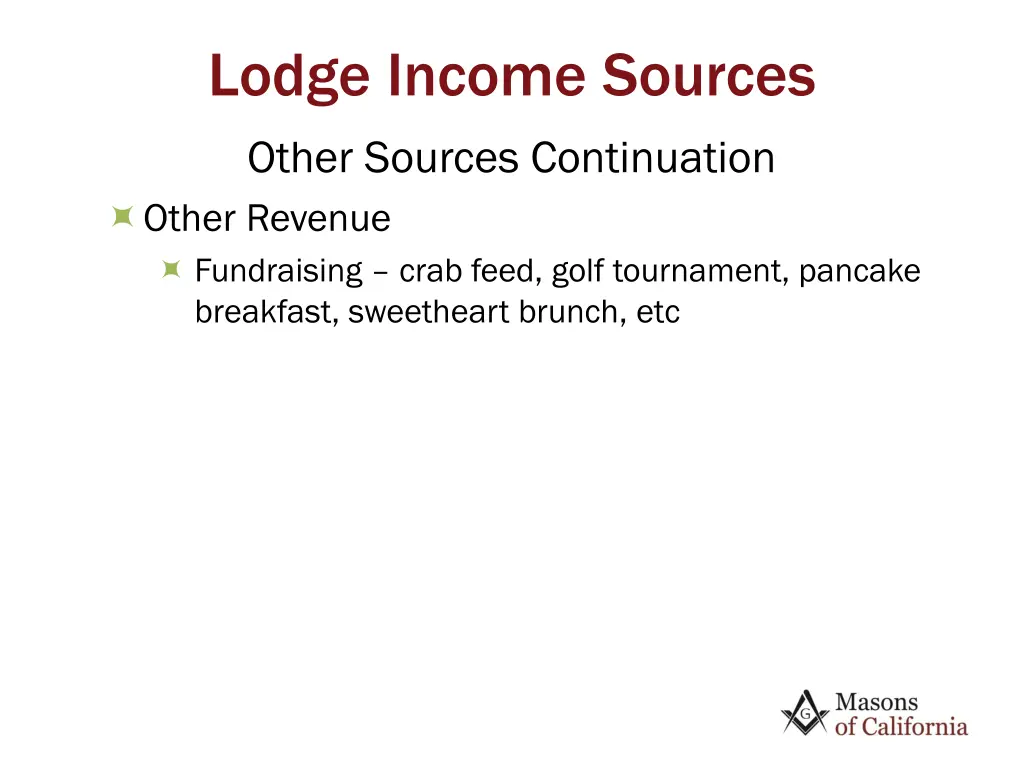 Lodge Income Sources

Other Sources Continuation

Other Revenue

Fundraising – crab feed, golf tournament, pancake breakfast, sweetheart brunch, etc

G

Masons of California